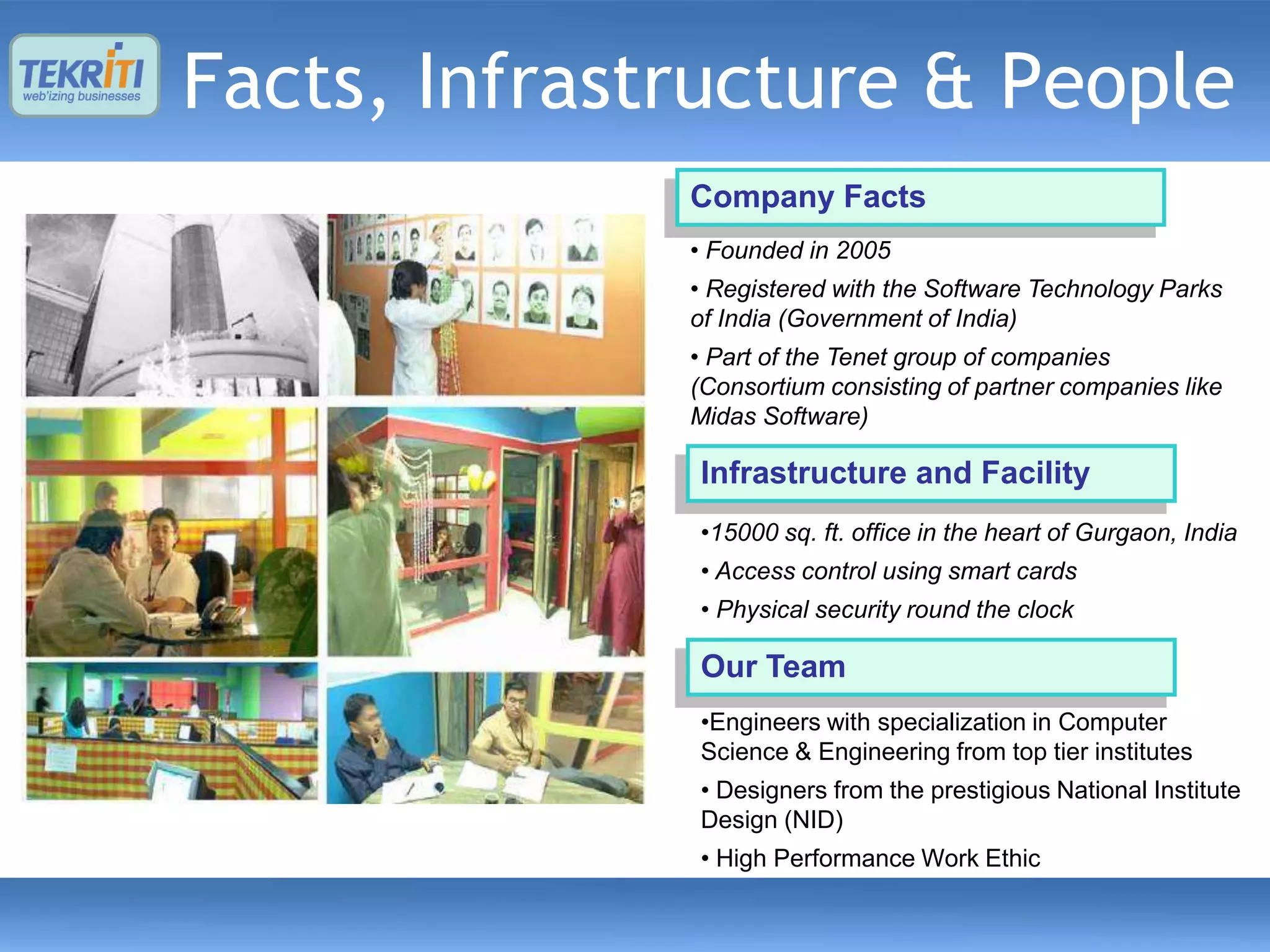 TEKRITI
web'izing businesses

Facts, Infrastructure & People

Company Facts

• Founded in 2005

• Registered with the Software Technology Parks of India (Government of India)

• Part of the Tenet group of companies (Consortium consisting of partner companies like Midas Software)

Infrastructure and Facility

•15000 sq. ft. office in the heart of Gurgaon, India

• Access control using smart cards

• Physical security round the clock

Our Team

•Engineers with specialization in Computer Science & Engineering from top tier institutes

• Designers from the prestigious National Institute Design (NID)

• High Performance Work Ethic